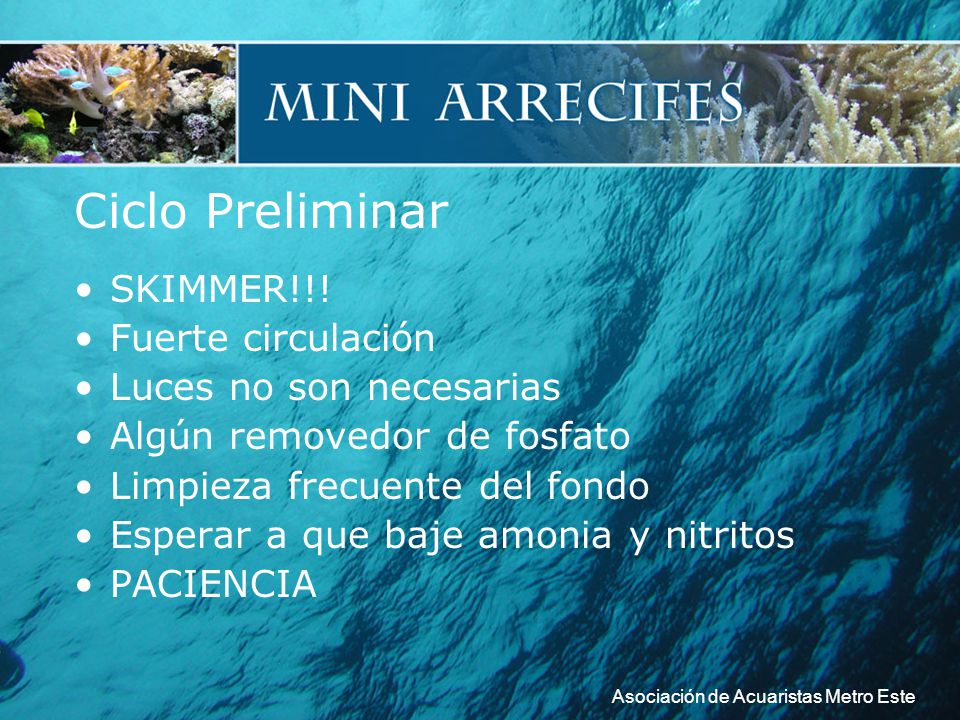 MINI ARRECIFES

Ciclo Preliminar

• SKIMMER!!!
• Fuerte circulación
• Luces no son necesarias
• Algún removedor de fosfato
• Limpieza frecuente del fondo
• Esperar a que baje amonia y nitritos
• PACIENCIA

Asociación de Acuaristas Metro Este